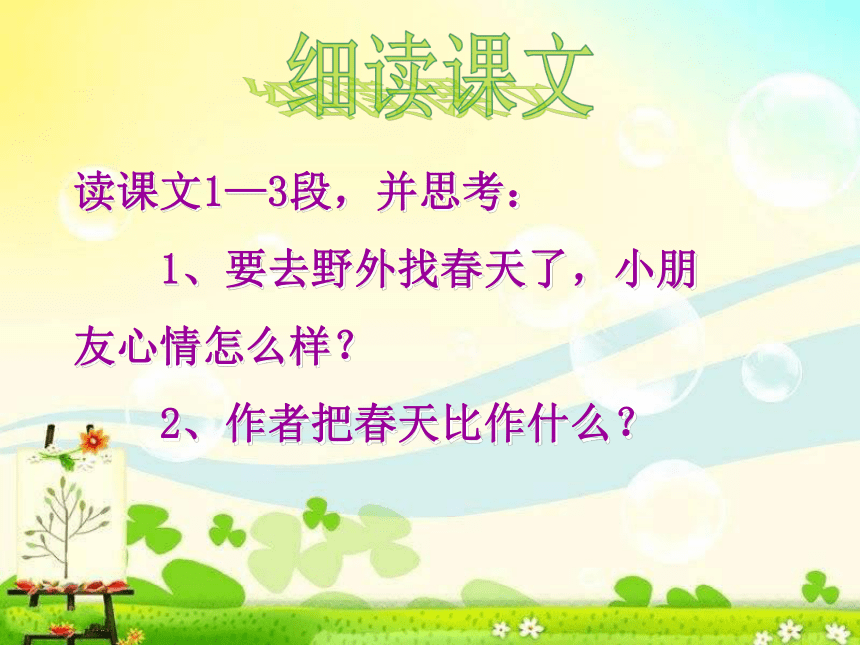 细读课文

读课文1—3段，并思考：

1、要去野外找春天了，小朋友心情怎么样？

2、作者把春天比作什么？